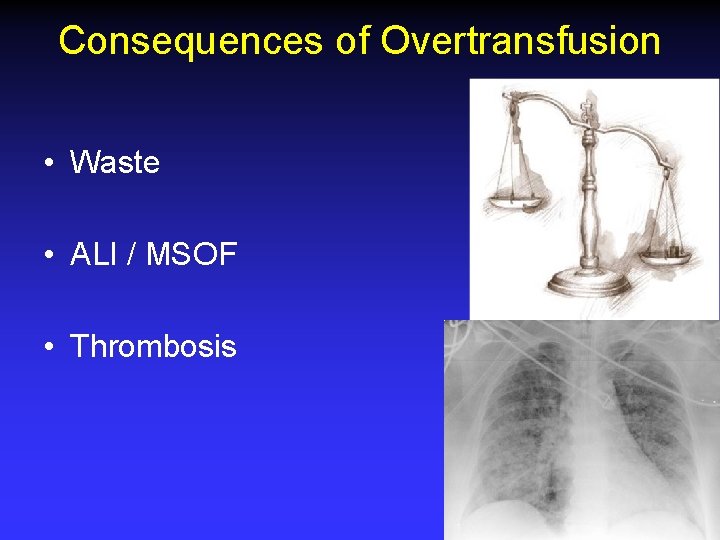 Consequences of Overtransfusion

• Waste

• ALI / MSOF

• Thrombosis